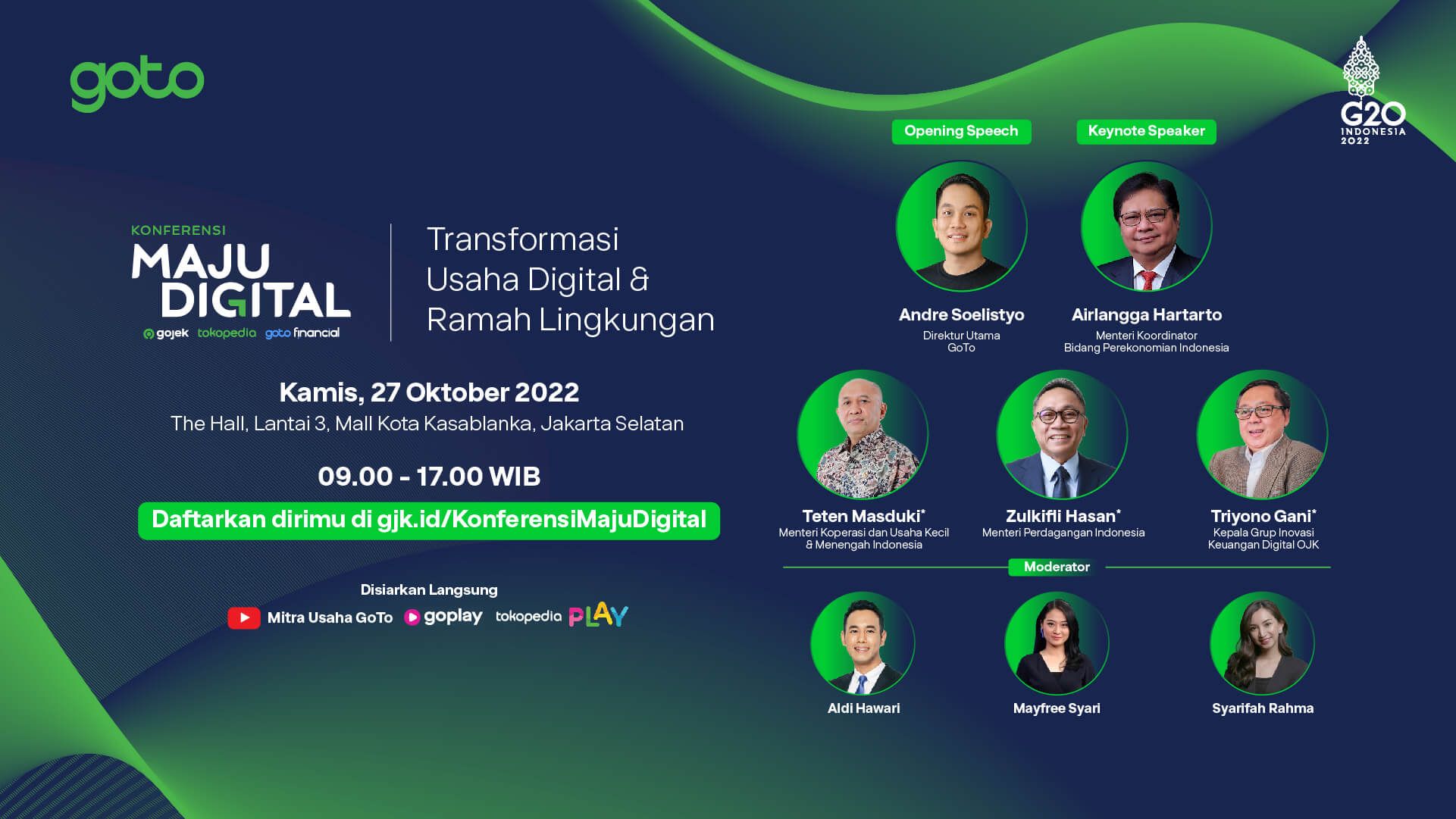 goto

G20 INDONESIA 2022

KONFERENSI
MAJU DIGITAL
gojek tokopedia goto financial

Transformasi Usaha Digital & Ramah Lingkungan

Kamis, 27 Oktober 2022
The Hall, Lantai 3, Mall Kota Kasablanka, Jakarta Selatan

09.00 - 17.00 WIB

Daftarkan dirimu di gjk.id/KonferensiMajuDigital

Disiarkan Langsung
Mitra Usaha GoTo goplay tokopedia PLAY

Opening Speech
Andre Soelistyo
Direktur Utama GoTo

Keynote Speaker
Airlangga Hartarto
Menteri Koordinator Bidang Perekonomian Indonesia

Teten Masduki*
Menteri Koperasi dan Usaha Kecil & Menengah Indonesia

Zulkifli Hasan*
Menteri Perdagangan Indonesia

Triyono Gani*
Kepala Grup Inovasi Keuangan Digital OJK

Moderator

Aldi Hawari

Mayfree Syari

Syarifah Rahma